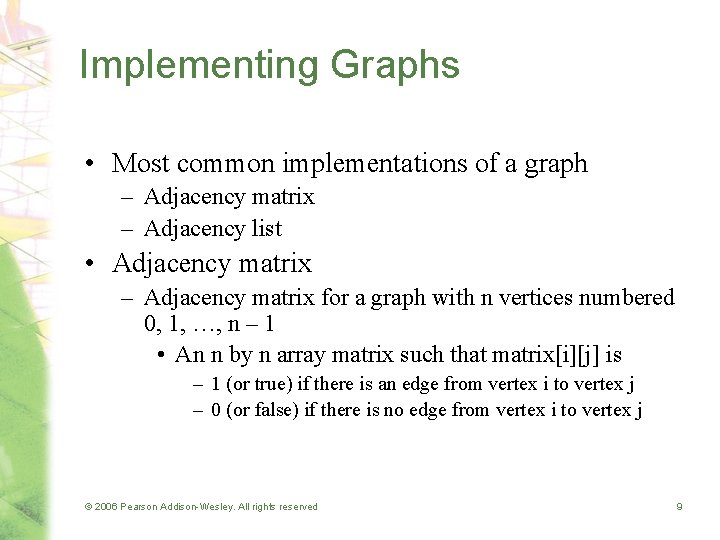 Implementing Graphs

• Most common implementations of a graph
– Adjacency matrix
– Adjacency list

• Adjacency matrix
– Adjacency matrix for a graph with n vertices numbered 0, 1, …, n – 1
• An n by n array matrix such that matrix[i][j] is
– 1 (or true) if there is an edge from vertex i to vertex j
– 0 (or false) if there is no edge from vertex i to vertex j

© 2006 Pearson Addison-Wesley. All rights reserved

9